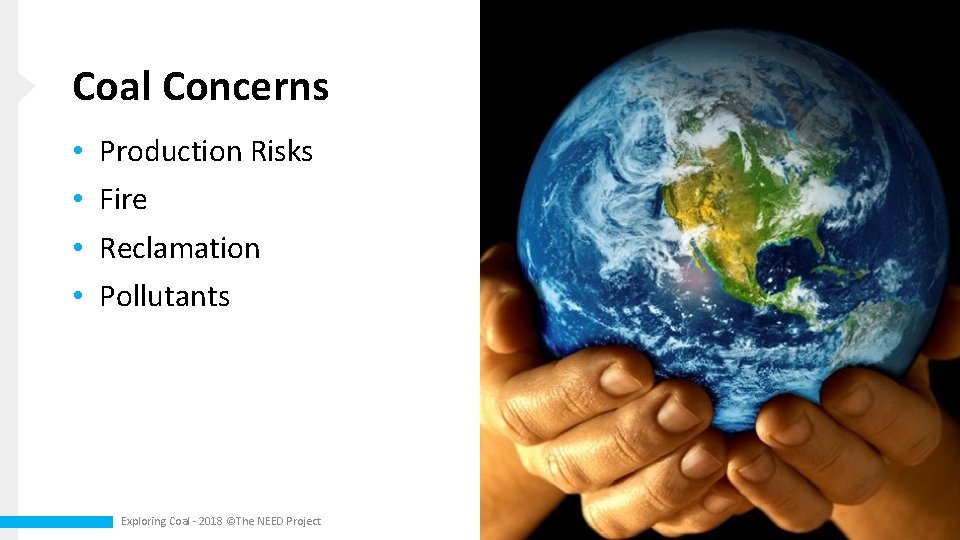 Coal Concerns

• Production Risks
• Fire
• Reclamation
• Pollutants

Exploring Coal - 2018 ©The NEED Project